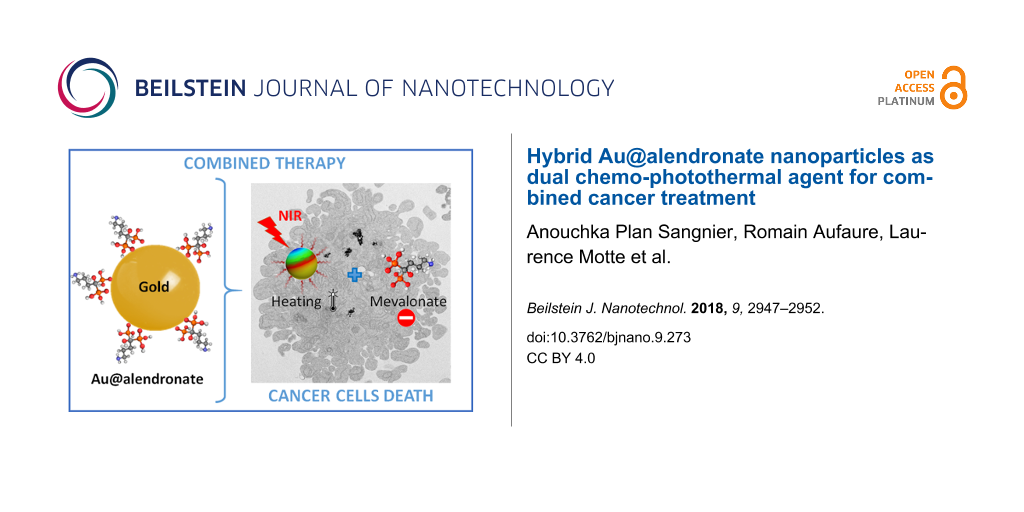 BEILSTEIN JOURNAL OF NANOTECHNOLOGY

OPEN ACCESS PLATINUM

COMBINED THERAPY

NIR

Gold

Heating

Mevalonate

Au@alendronate

CANCER CELLS DEATH

Hybrid Au@alendronate nanoparticles as dual chemo-photothermal agent for combined cancer treatment

Anouchka Plan Sangnier, Romain Aufaure, Laurence Motte et al.

Beilstein J. Nanotechnol. 2018, 9, 2947–2952.

doi:10.3762/bjnano.9.273

CC BY 4.0